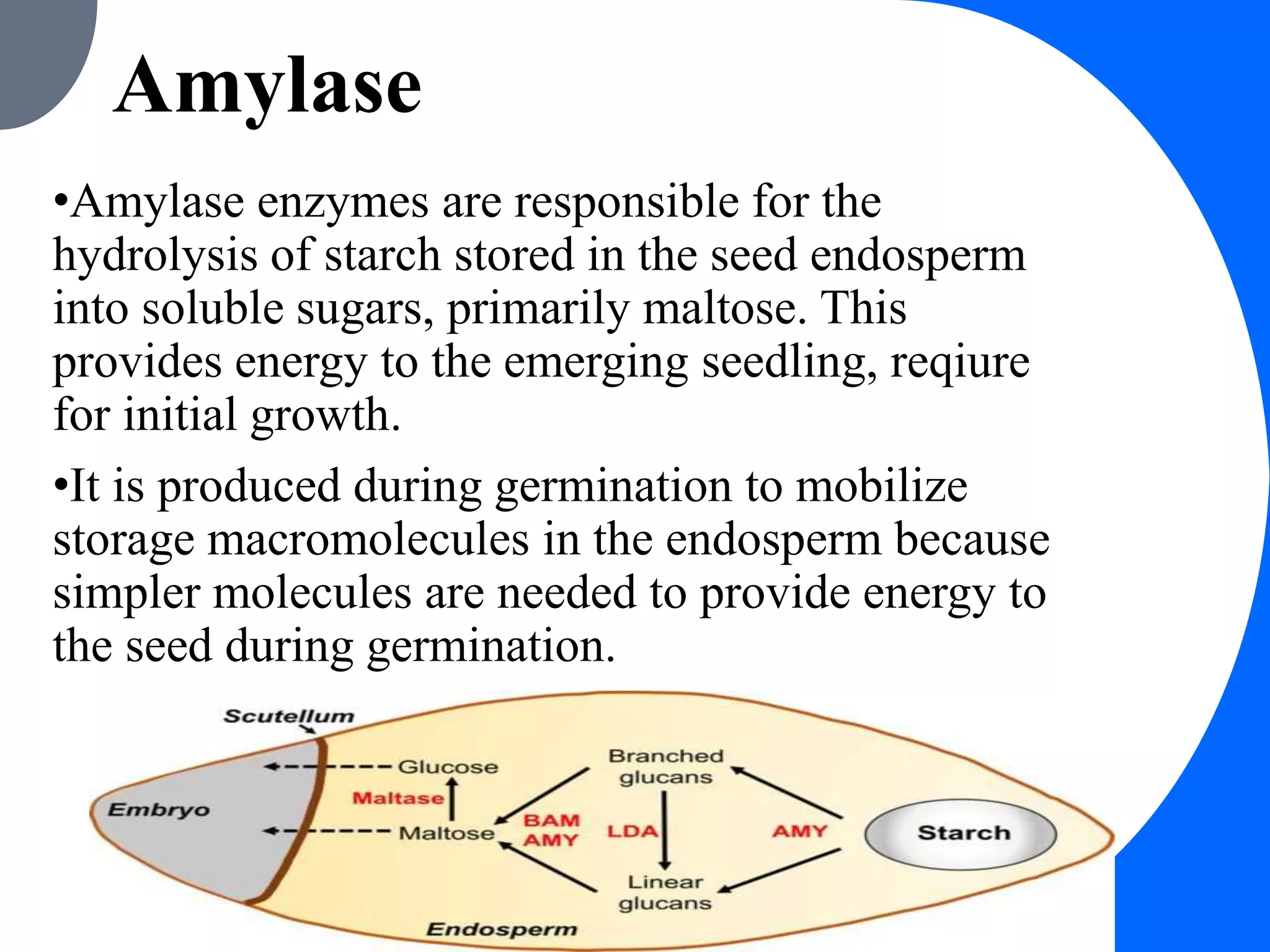 Amylase

•Amylase enzymes are responsible for the hydrolysis of starch stored in the seed endosperm into soluble sugars, primarily maltose. This provides energy to the emerging seedling, reqiure for initial growth.

•It is produced during germination to mobilize storage macromolecules in the endosperm because simpler molecules are needed to provide energy to the seed during germination.

Scutellum
Embryo
Glucose
Maltase
Maltose
BAM
AMY
Branched glucans
LDA
Linear glucans
AMY
Starch
Endosperm